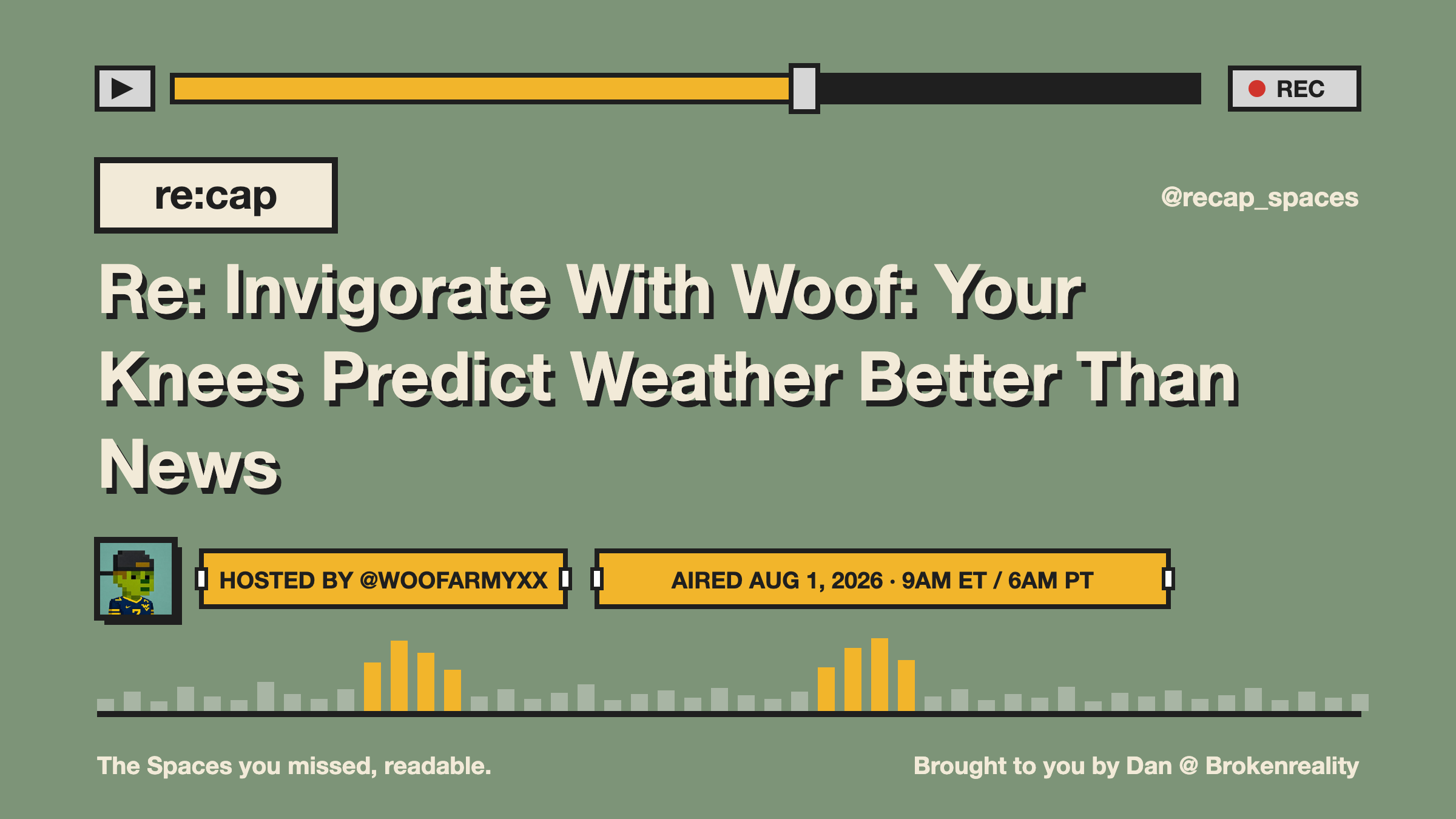 REC

re:cap

@recap_spaces

Re: Invigorate With Woof: Your Knees Predict Weather Better Than News

HOSTED BY @WOOFARMYXX

AIRED AUG 1, 2026 · 9AM ET / 6AM PT

The Spaces you missed, readable.

Brought to you by Dan @ Brokenreality